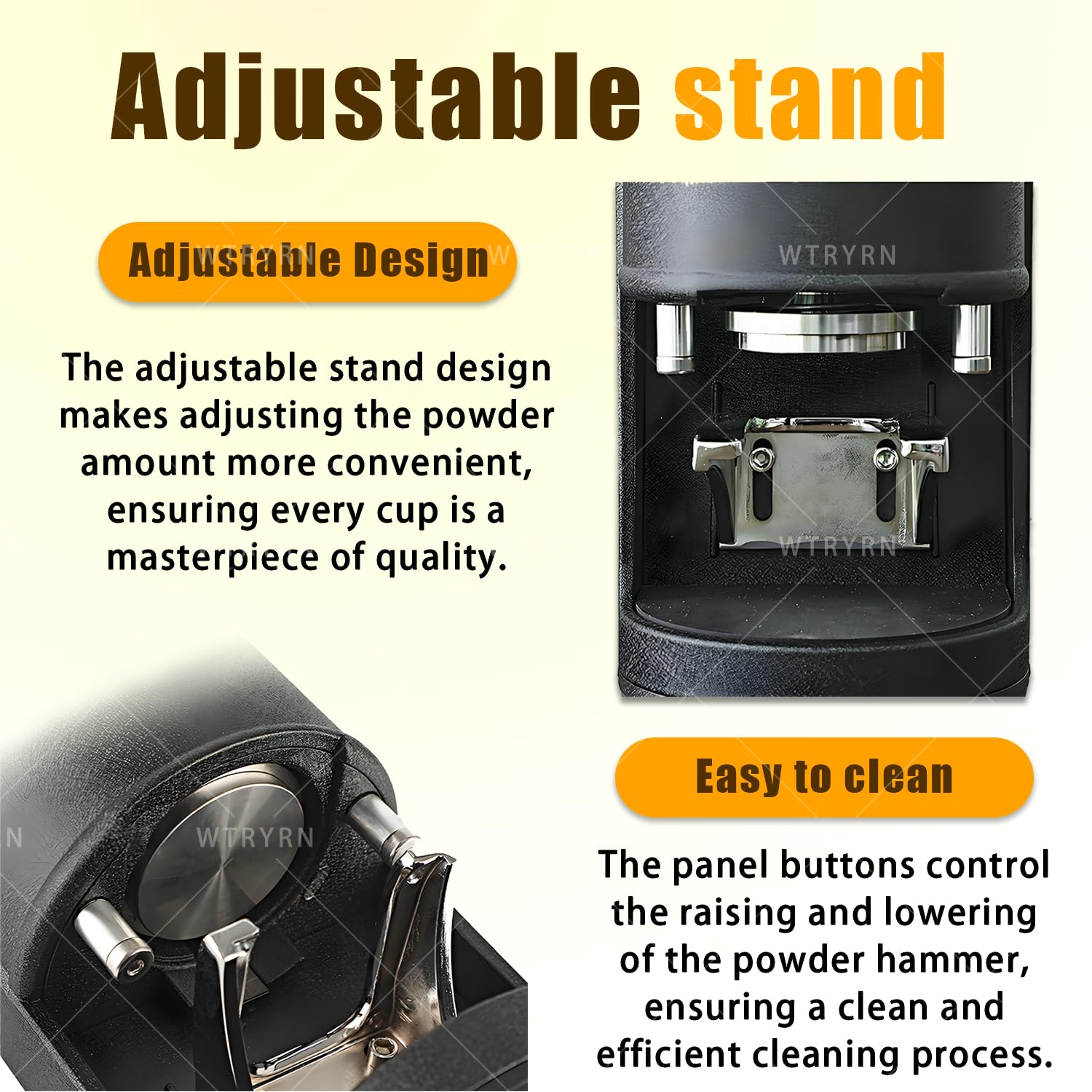 Adjustable stand

Adjustable Design

The adjustable stand design makes adjusting the powder amount more convenient, ensuring every cup is a masterpiece of quality.

WTRYRN

WTRYRN

WTRYRN

Easy to clean

The panel buttons control the raising and lowering of the powder hammer, ensuring a clean and efficient cleaning process.